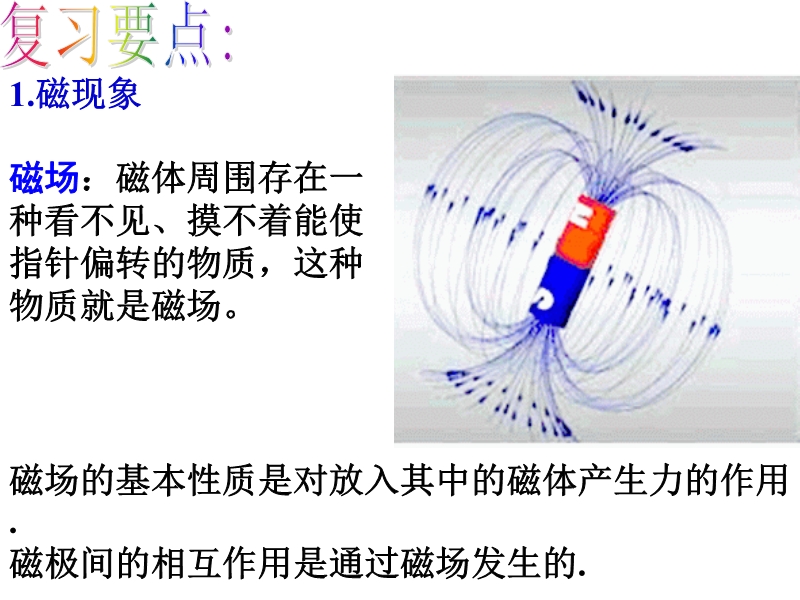 复习要点:
1.磁现象

磁场：磁体周围存在一种看不见、摸不着能使指针偏转的物质，这种物质就是磁场。

N
S

磁场的基本性质是对放入其中的磁体产生力的作用.
磁极间的相互作用是通过磁场发生的.